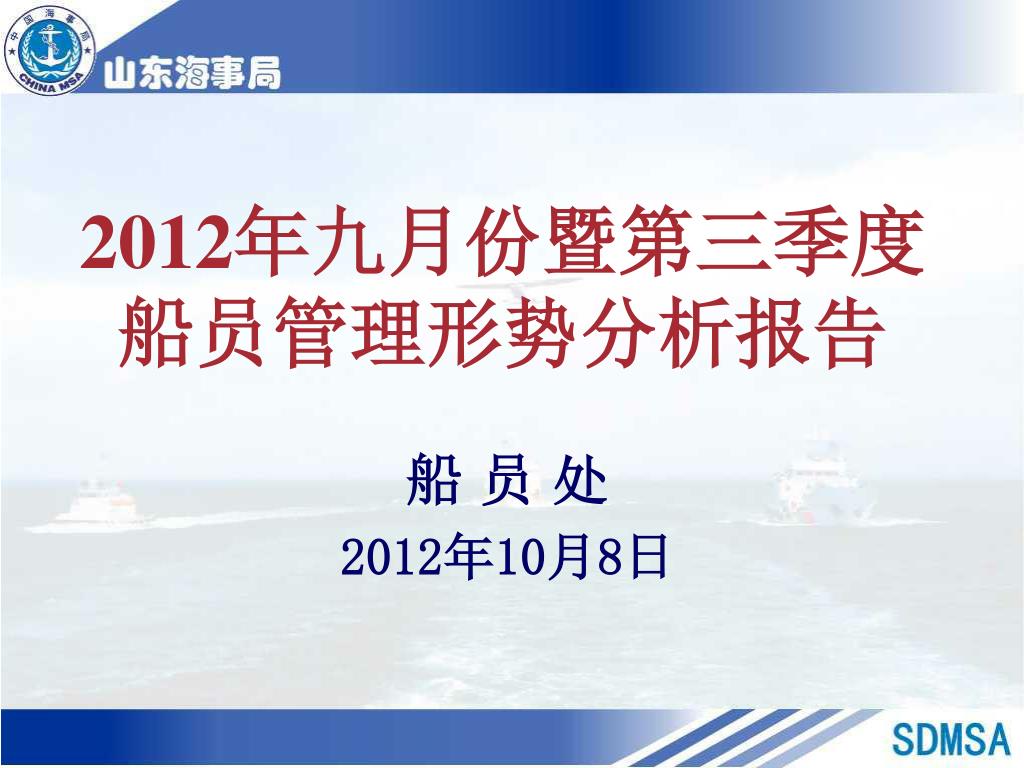 中国海事局
CHINA MSA
山东海事局

2012年九月份暨第三季度船员管理形势分析报告

船 员 处
2012年10月8日

SDMSA